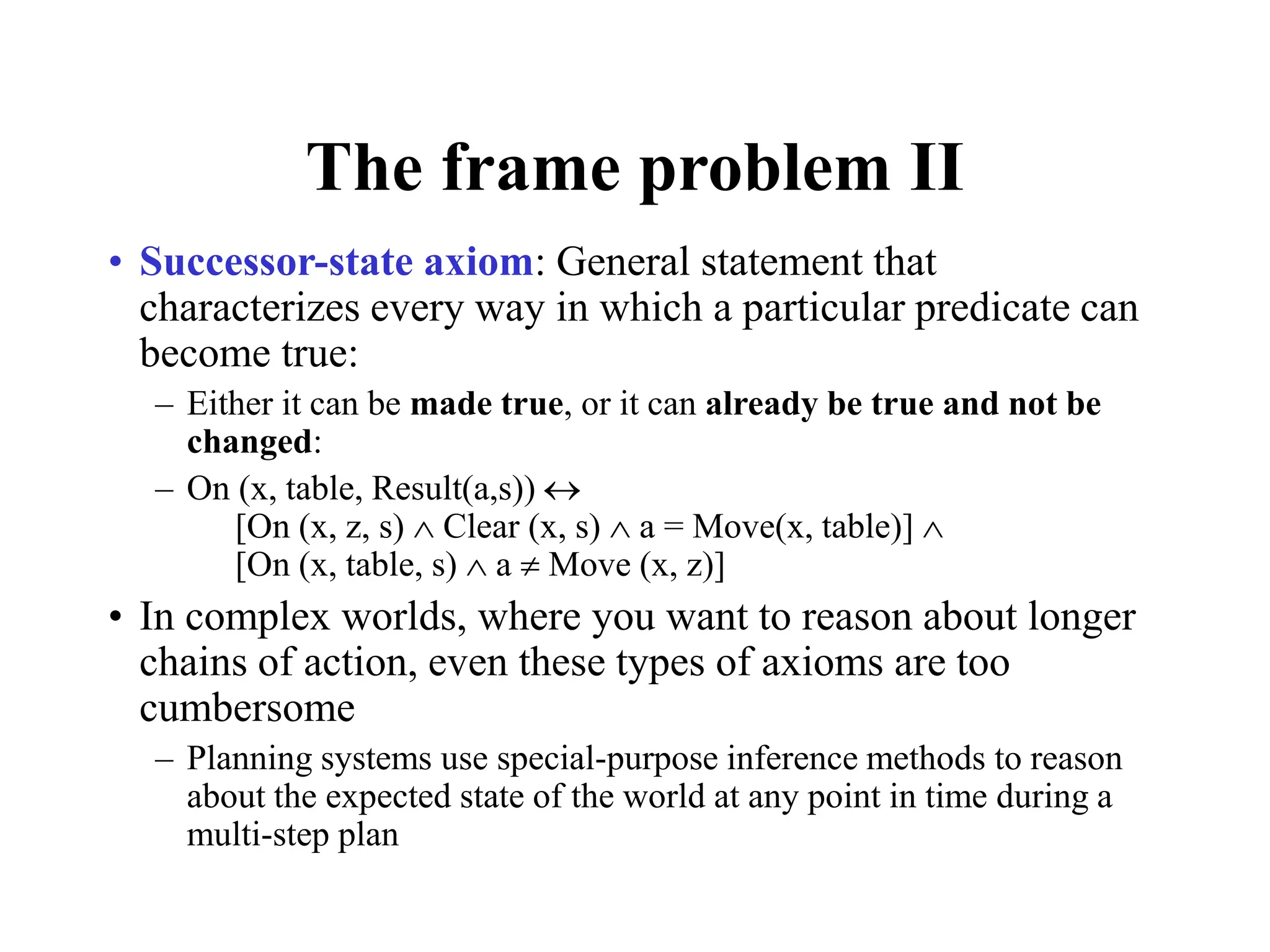 The frame problem II

• Successor-state axiom: General statement that characterizes every way in which a particular predicate can become true:

– Either it can be made true, or it can already be true and not be changed:

– On (x, table, Result(a,s)) $\leftrightarrow$
[On (x, z, s) $\wedge$ Clear (x, s) $\wedge$ a = Move(x, table)] $\wedge$
[On (x, table, s) $\wedge$ a $\neq$ Move (x, z)]

• In complex worlds, where you want to reason about longer chains of action, even these types of axioms are too cumbersome

– Planning systems use special-purpose inference methods to reason about the expected state of the world at any point in time during a multi-step plan